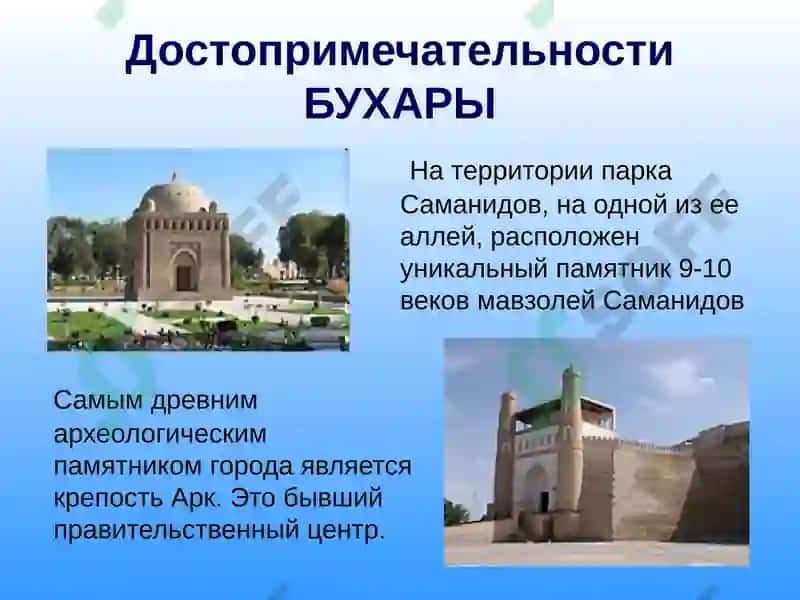 Достопримечательности БУХАРЫ

На территории парка Саманидов, на одной из ее аллей, расположен уникальный памятник 9-10 веков мавзолей Саманидов

Самым древним археологическим памятником города является крепость Арк. Это бывший правительственный центр.